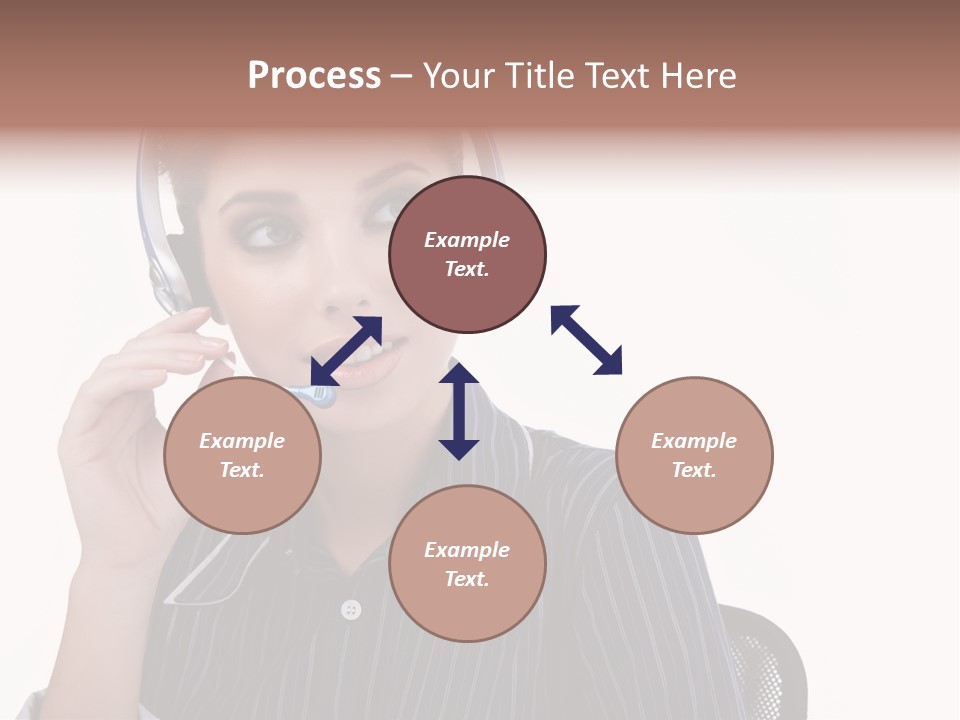 Process – Your Title Text Here

Example Text.

Example Text.

Example Text.

Example Text.